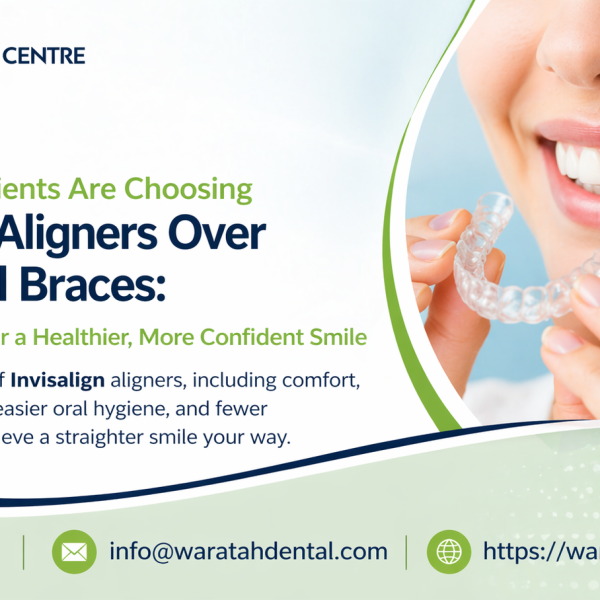 CENTRE

ients Are Choosing
Aligners Over
l Braces:
r a Healthier, More Confident Smile

f Invisalign aligners, including comfort, easier oral hygiene, and fewer eve a straighter smile your way.

info@waratahdental.com

https://wa